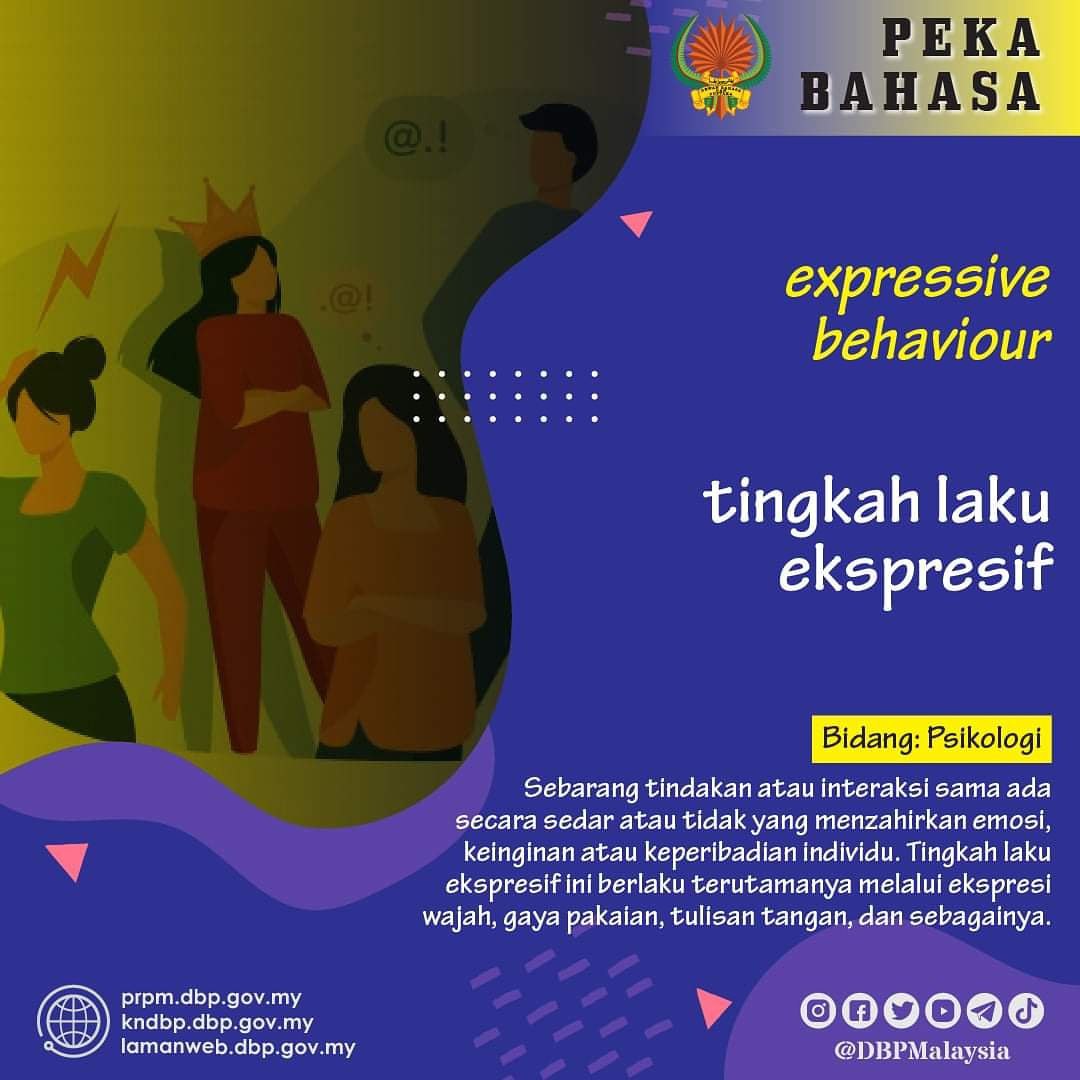 PEKA BAHASA

@.!

.@!

expressive behaviour

tingkah laku ekspresif

Bidang: Psikologi

Sebarang tindakan atau interaksi sama ada secara sedar atau tidak yang menzahirkan emosi, keinginan atau keperibadian individu. Tingkah laku ekspresif ini berlaku terutamanya melalui ekspresi wajah, gaya pakaian, tulisan tangan, dan sebagainya.

prpm.dbp.gov.my
kndbp.dbp.gov.my
lamanweb.dbp.gov.my

@DBPMalaysia